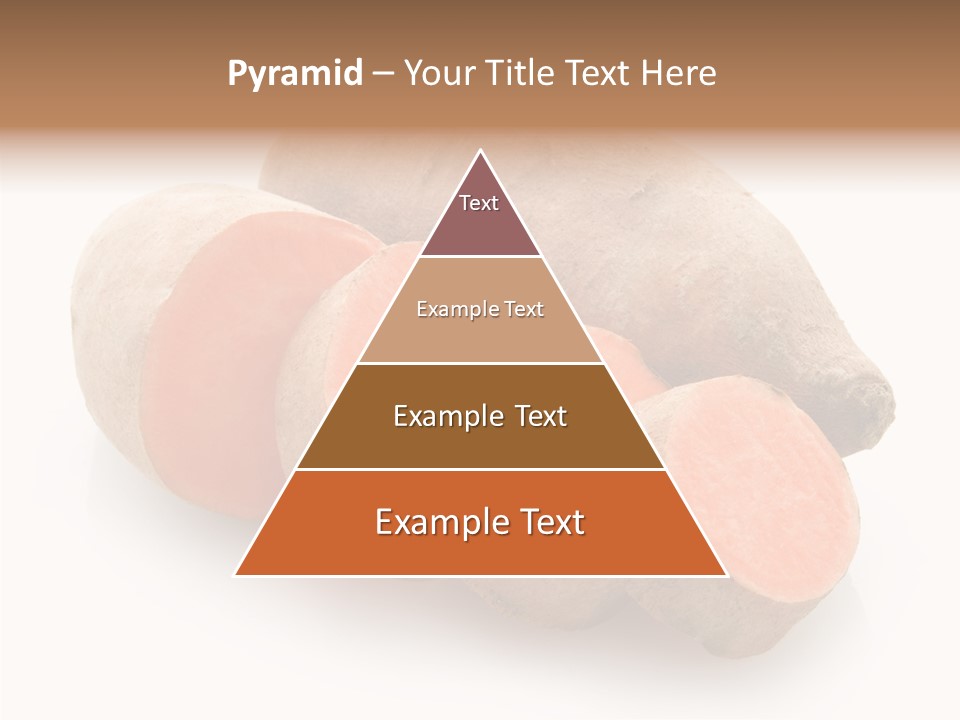 Pyramid – Your Title Text Here

Text

Example Text

Example Text

Example Text